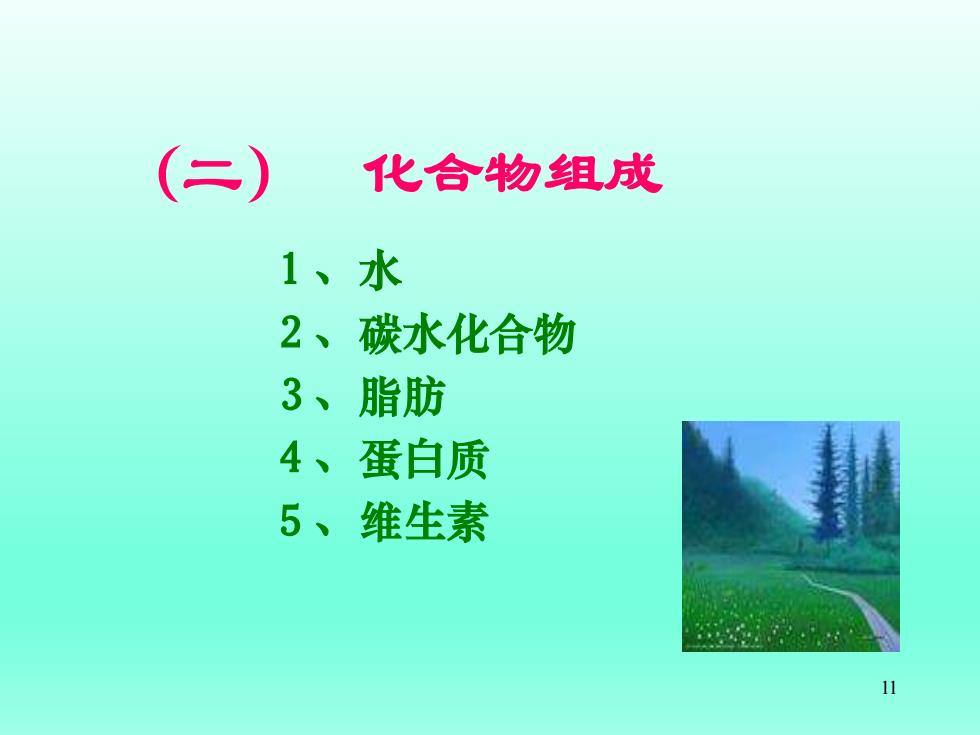 (二) 化合物组成

1、水
2、碳水化合物
3、脂肪
4、蛋白质
5、维生素

11